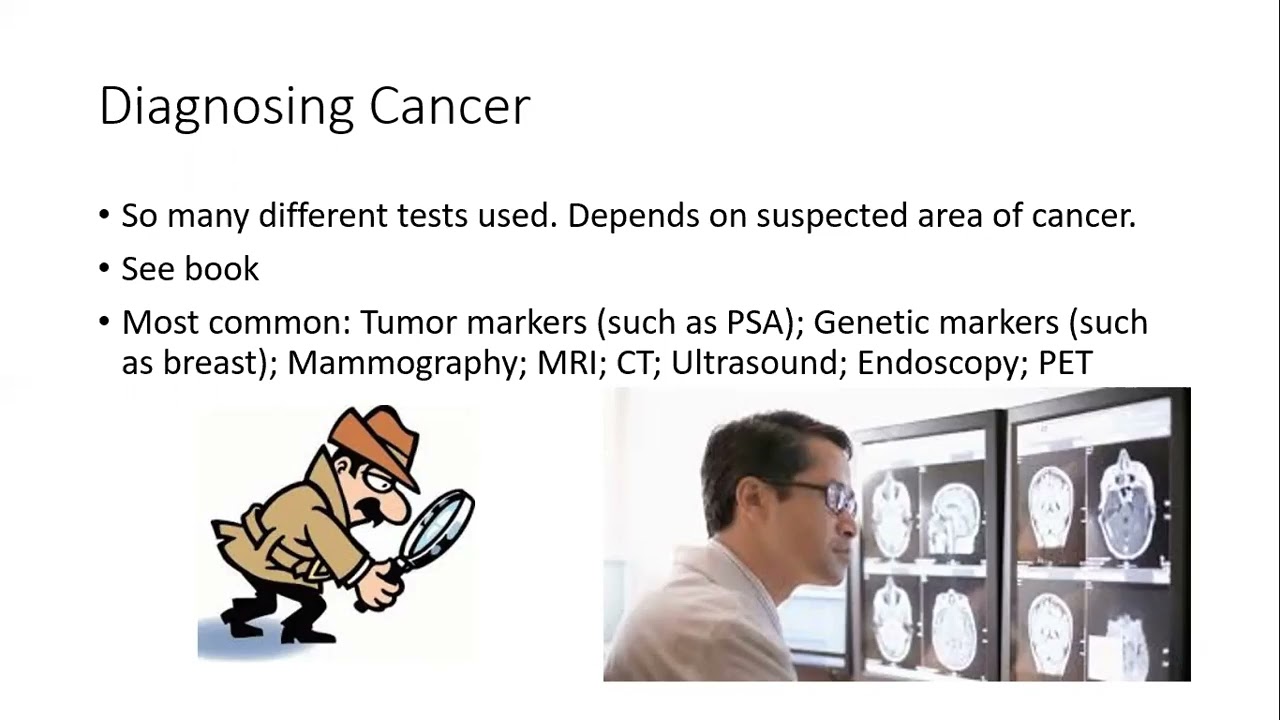 Diagnosing Cancer

• So many different tests used. Depends on suspected area of cancer.
• See book
• Most common: Tumor markers (such as PSA); Genetic markers (such as breast); Mammography; MRI; CT; Ultrasound; Endoscopy; PET